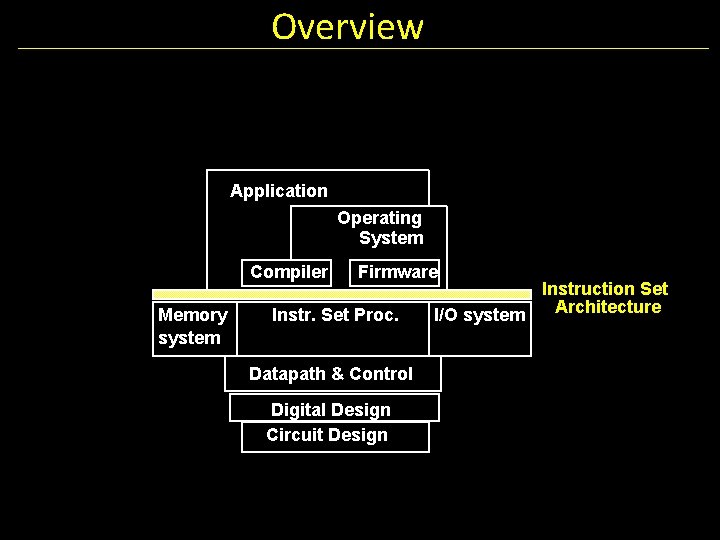 Overview

Application

Operating System

Compiler

Firmware

Instruction Set Architecture

Memory system

Instr. Set Proc.

I/O system

Datapath & Control

Digital Design

Circuit Design